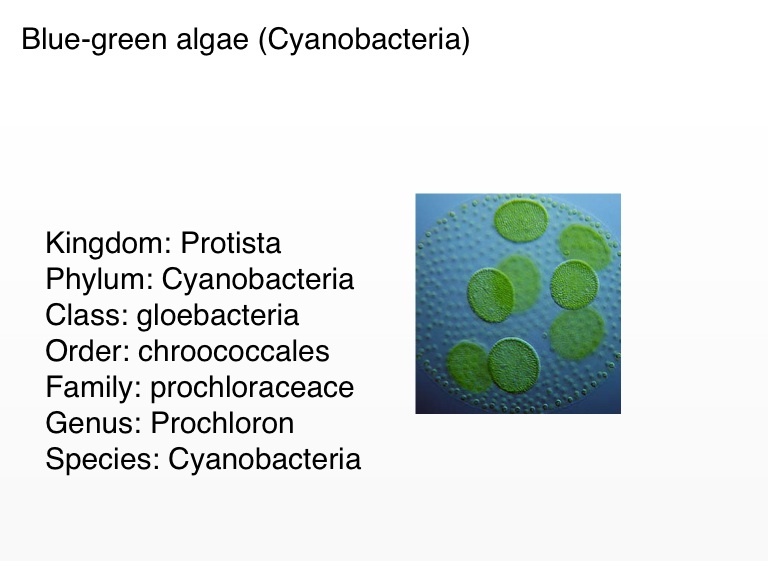 Blue-green algae (Cyanobacteria)

Kingdom: Protista
Phylum: Cyanobacteria
Class: gloebacteria
Order: chroococcales
Family: prochloraceace
Genus: Prochloron
Species: Cyanobacteria